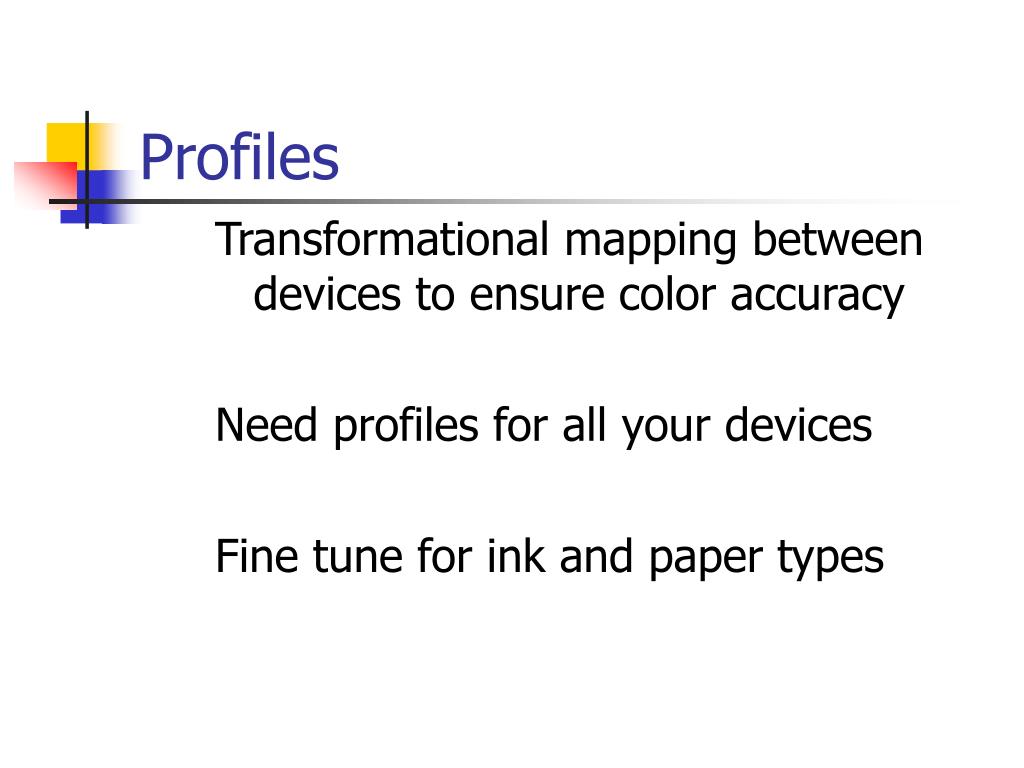 Profiles

Transformational mapping between devices to ensure color accuracy

Need profiles for all your devices

Fine tune for ink and paper types